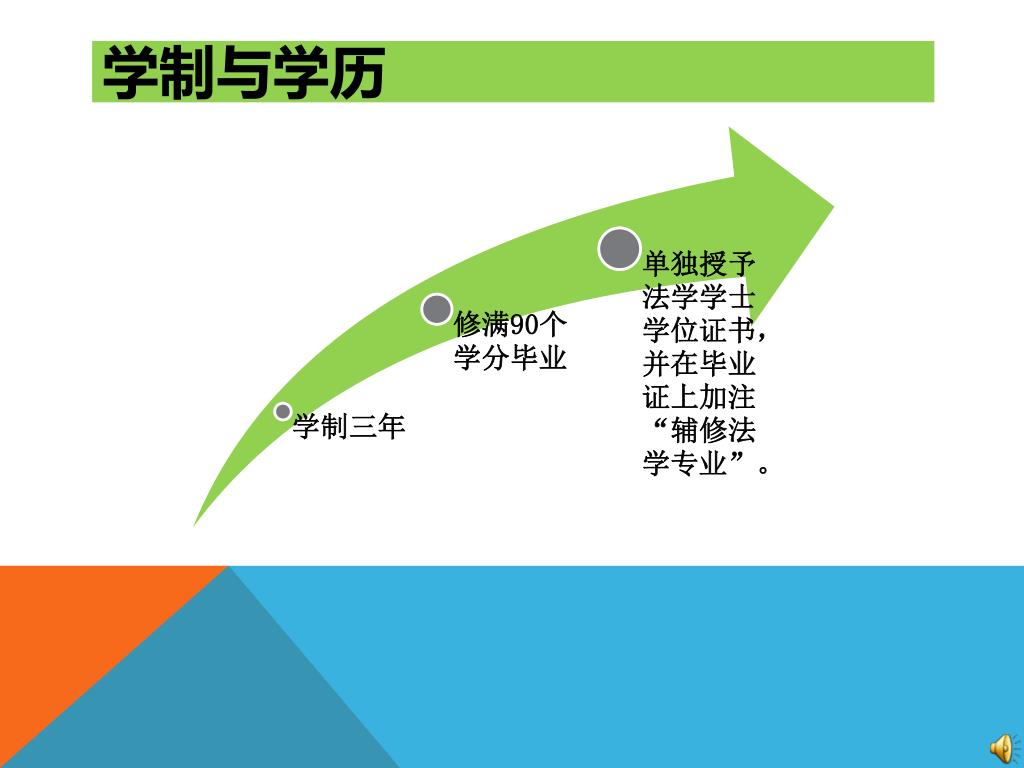 学制与学历

学制三年

修满90个学分毕业

单独授予法学学士学位证书，并在毕业证上加注“辅修法学专业”。